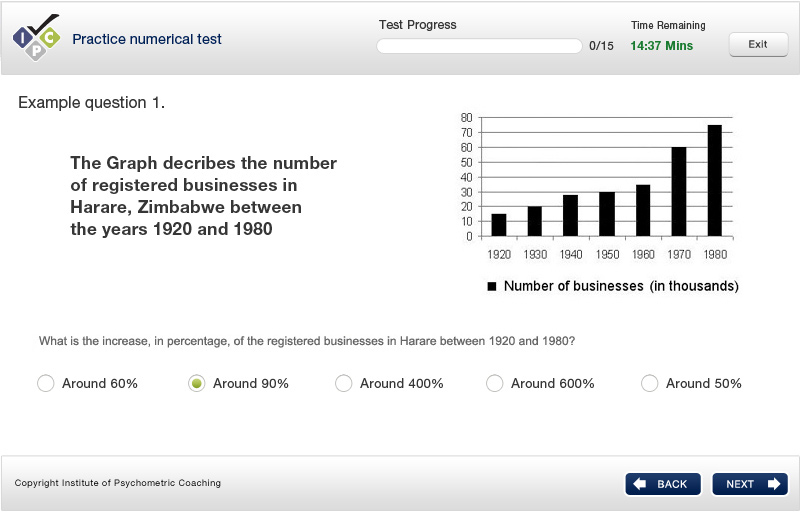 I P C

Practice numerical test

Test Progress

0/15

Time Remaining
14:37 Mins

Exit

Example question 1.

The Graph decribes the number of registered businesses in Harare, Zimbabwe between the years 1920 and 1980

80
70
60
50
40
30
20
10
0

1920 1930 1940 1950 1960 1970 1980

Number of businesses (in thousands)

What is the increase, in percentage, of the registered businesses in Harare between 1920 and 1980?

Around 60%
Around 90%
Around 400%
Around 600%
Around 50%

Copyright Institute of Psychometric Coaching

BACK

NEXT